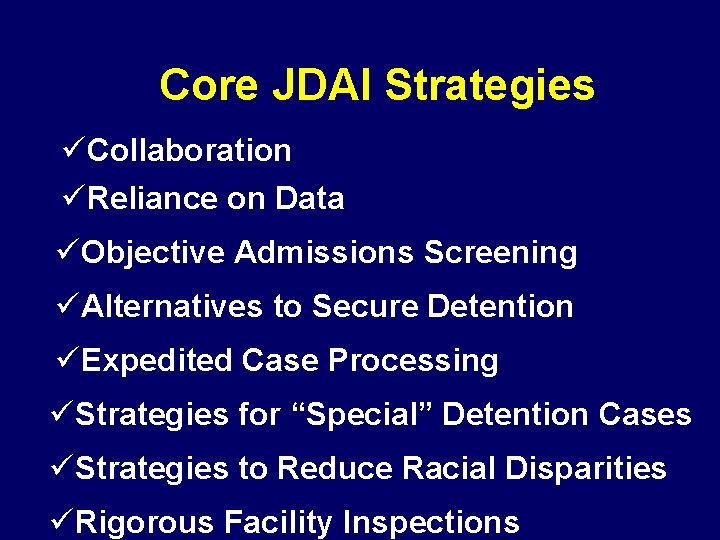 Core JDAI Strategies

✓Collaboration

✓Reliance on Data

✓Objective Admissions Screening

✓Alternatives to Secure Detention

✓Expedited Case Processing

✓Strategies for “Special” Detention Cases

✓Strategies to Reduce Racial Disparities

✓Rigorous Facility Inspections